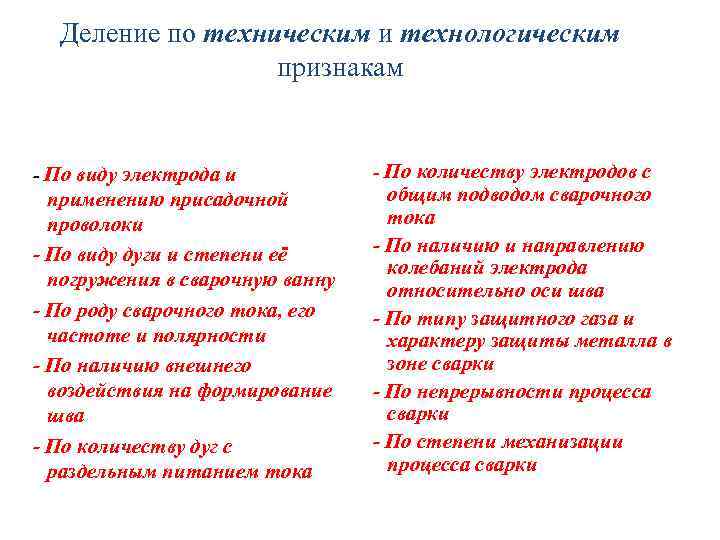 Деление по техническим и технологическим признакам

- По виду электрода и применению присадочной проволоки
- По виду дуги и степени её погружения в сварочную ванну
- По роду сварочного тока, его частоте и полярности
- По наличию внешнего воздействия на формирование шва
- По количеству дуг с раздельным питанием тока

- По количеству электродов с общим подводом сварочного тока
- По наличию и направлению колебаний электрода относительно оси шва
- По типу защитного газа и характеру защиты металла в зоне сварки
- По непрерывности процесса сварки
- По степени механизации процесса сварки